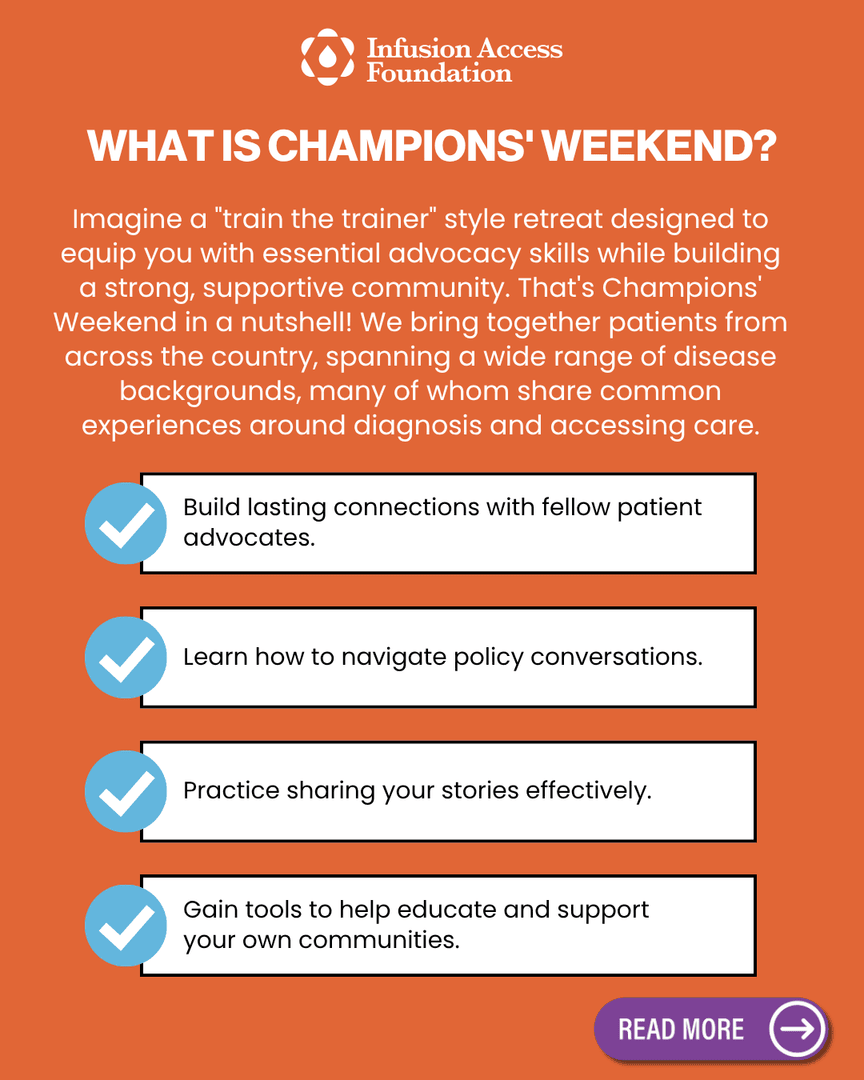 Infusion Access Foundation

WHAT IS CHAMPIONS' WEEKEND?

Imagine a "train the trainer" style retreat designed to equip you with essential advocacy skills while building a strong, supportive community. That's Champions' Weekend in a nutshell! We bring together patients from across the country, spanning a wide range of disease backgrounds, many of whom share common experiences around diagnosis and accessing care.

Build lasting connections with fellow patient advocates.

Learn how to navigate policy conversations.

Practice sharing your stories effectively.

Gain tools to help educate and support your own communities.

READ MORE